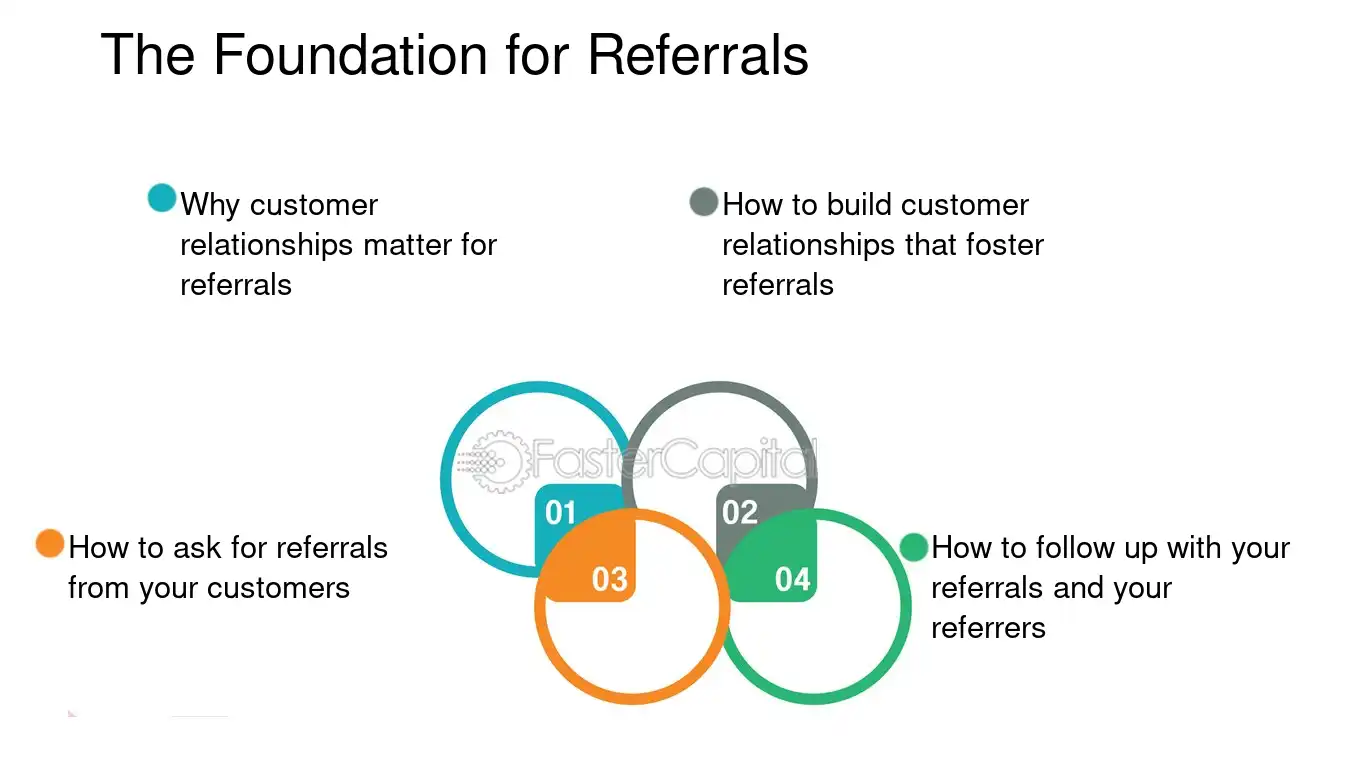 The Foundation for Referrals

• Why customer relationships matter for referrals

• How to build customer relationships that foster referrals

01

02

03

04

• How to ask for referrals from your customers

• How to follow up with your referrals and your referrers

FasterCapital